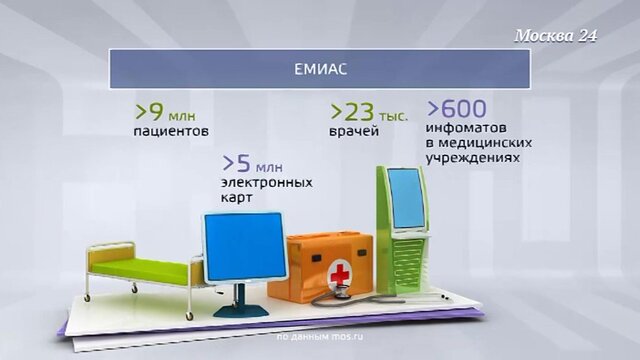 Москва 24

ЕМИАС

>9 млн
пациентов

>5 млн
электронных карт

>23 тыс.
врачей

>600
инфоматов в медицинских учреждениях

по данным mos.ru